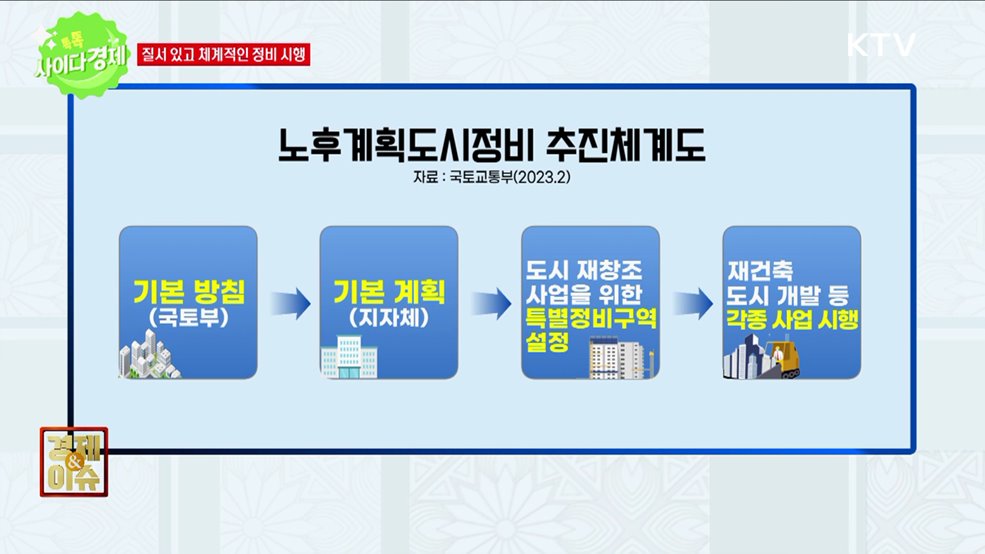 톡톡
사이다경제

질서 있고 체계적인 정비 시행

KTV

노후계획도시정비 추진체계도
자료 : 국토교통부(2023.2)

기본 방침
(국토부)

기본 계획
(지자체)

도시 재창조 사업을 위한 특별정비구역 설정

재건축 도시 개발 등 각종 사업 시행

경제
&
이슈